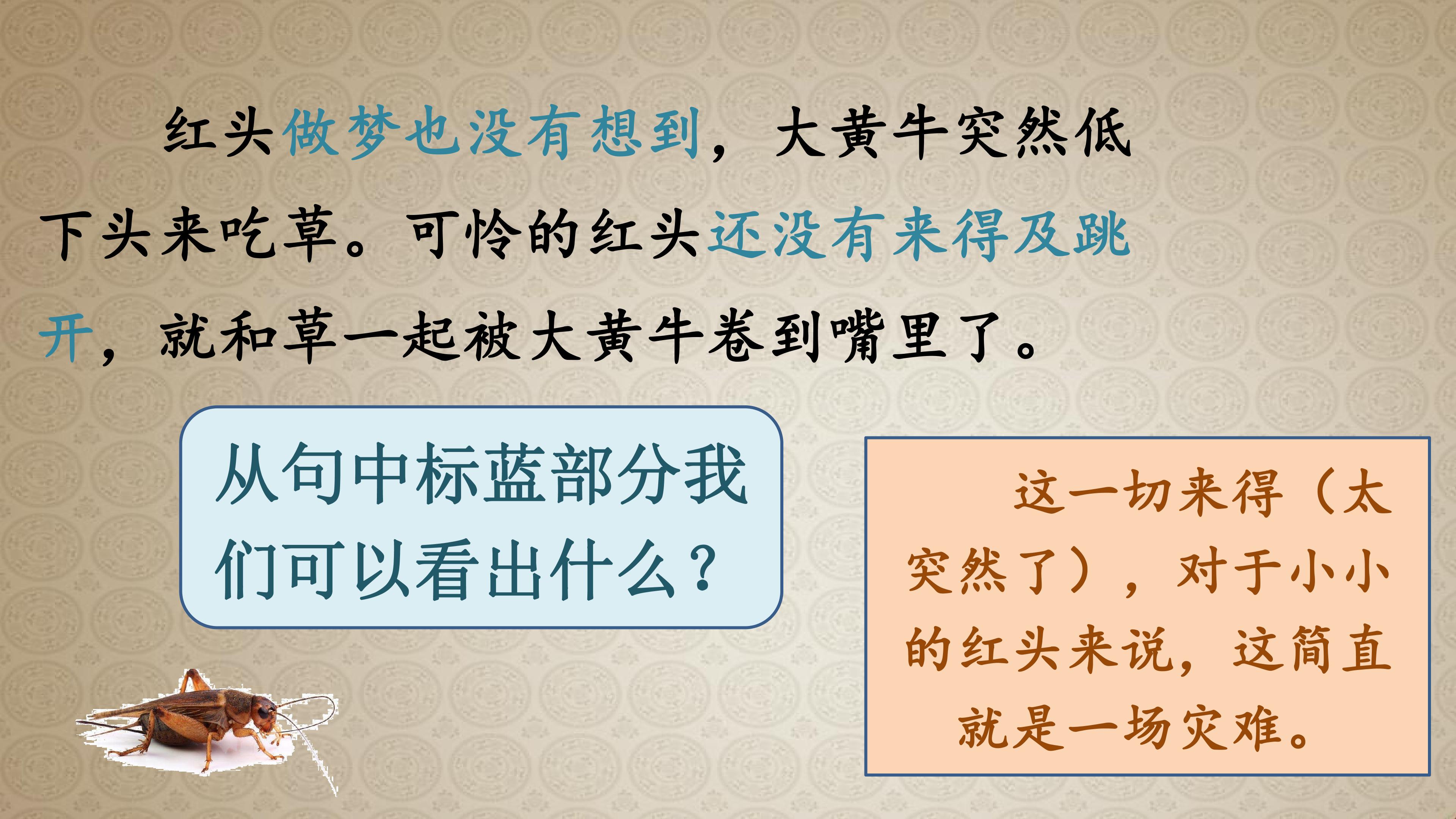 红头做梦也没有想到，大黄牛突然低下头来吃草。可怜的红头还没有来得及跳开，就和草一起被大黄牛卷到嘴里了。

从句中标蓝部分我们可以看出什么？

这一切来得（太突然了），对于小小的红头来说，这简直就是一场灾难。